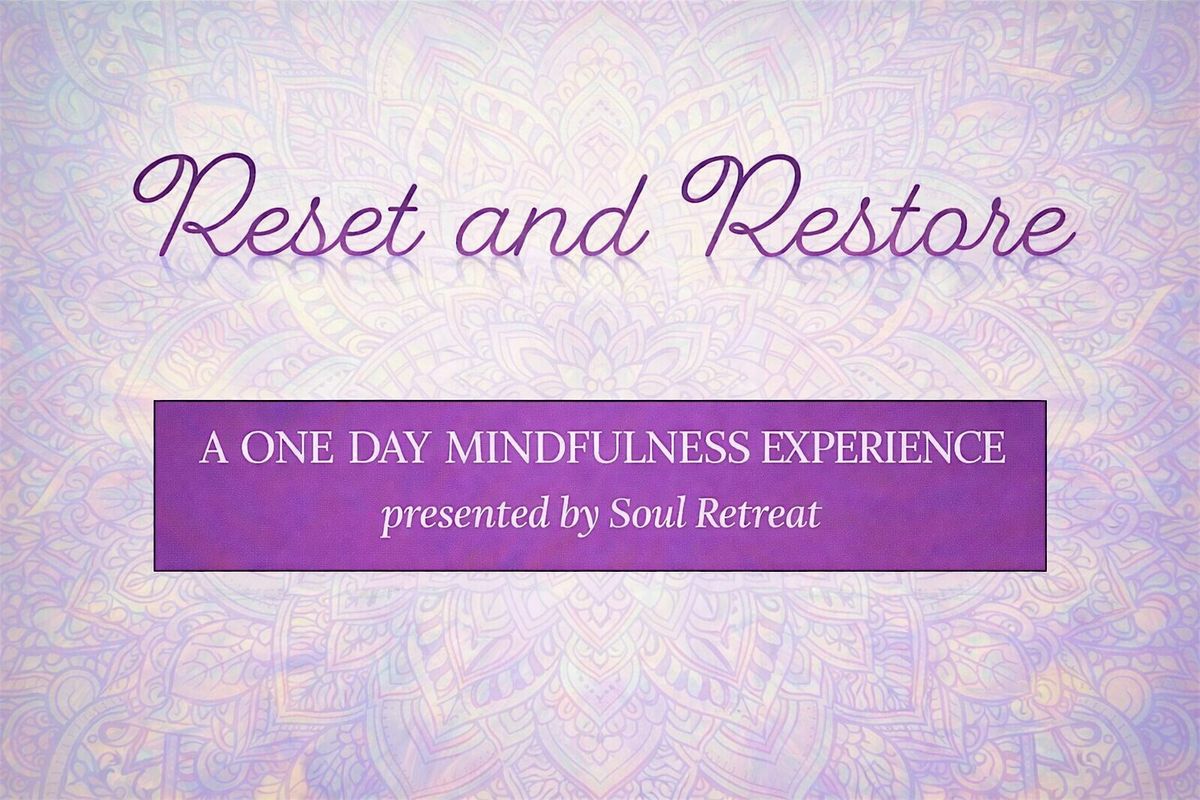 Reset and Restore

A ONE DAY MINDFULNESS EXPERIENCE
presented by Soul Retreat